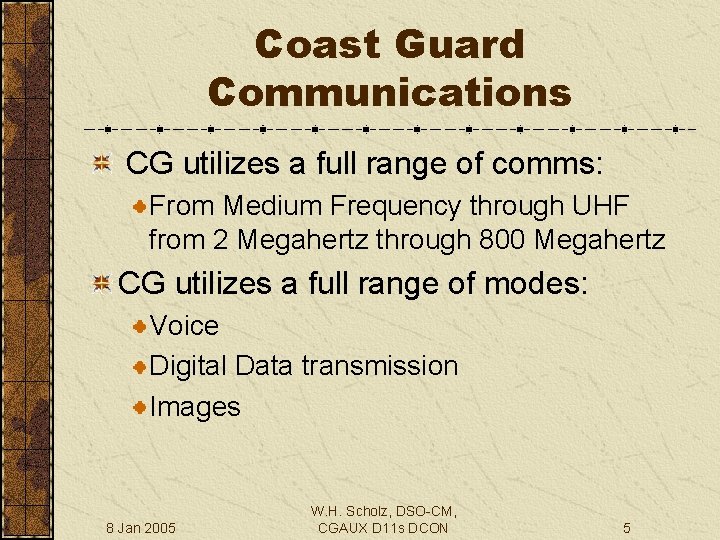 Coast Guard Communications

CG utilizes a full range of comms:

From Medium Frequency through UHF from 2 Megahertz through 800 Megahertz

CG utilizes a full range of modes:

Voice

Digital Data transmission

Images

8 Jan 2005

W.H. Scholz, DSO-CM, CGAUX D11s DCON

5